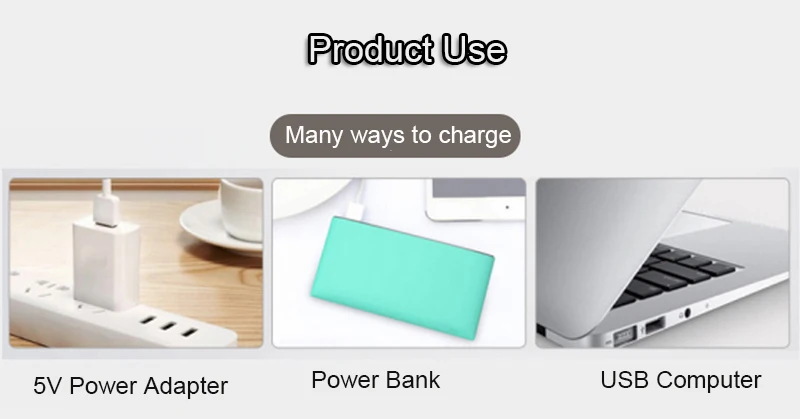 Product Use

Many ways to charge

5V Power Adapter

Power Bank

USB Computer